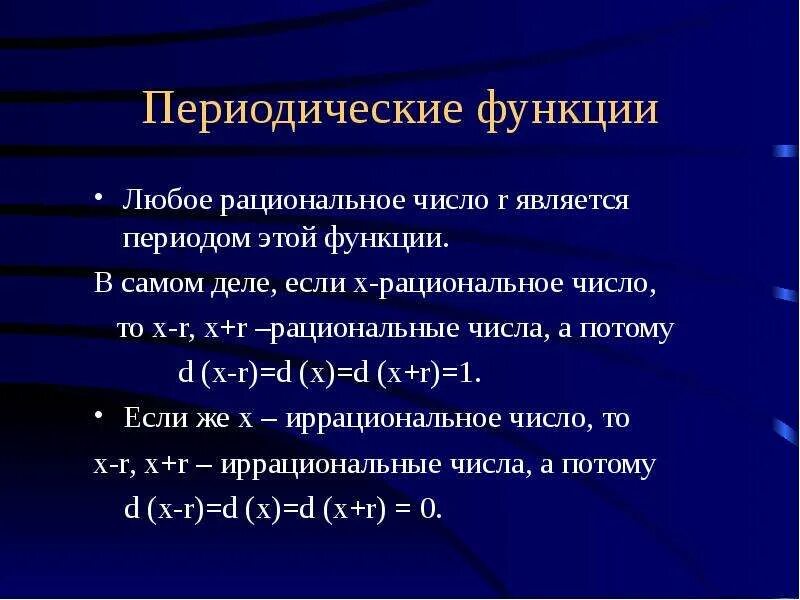 Периодические функции

• Любое рациональное число r является периодом этой функции.

В самом деле, если x-рациональное число, то x-r, x+r –рациональные числа, а потому

$d(x-r)=d(x)=d(x+r)=1$.

• Если же x – иррациональное число, то

x-r, x+r – иррациональные числа, а потому

$d(x-r)=d(x)=d(x+r) = 0$.